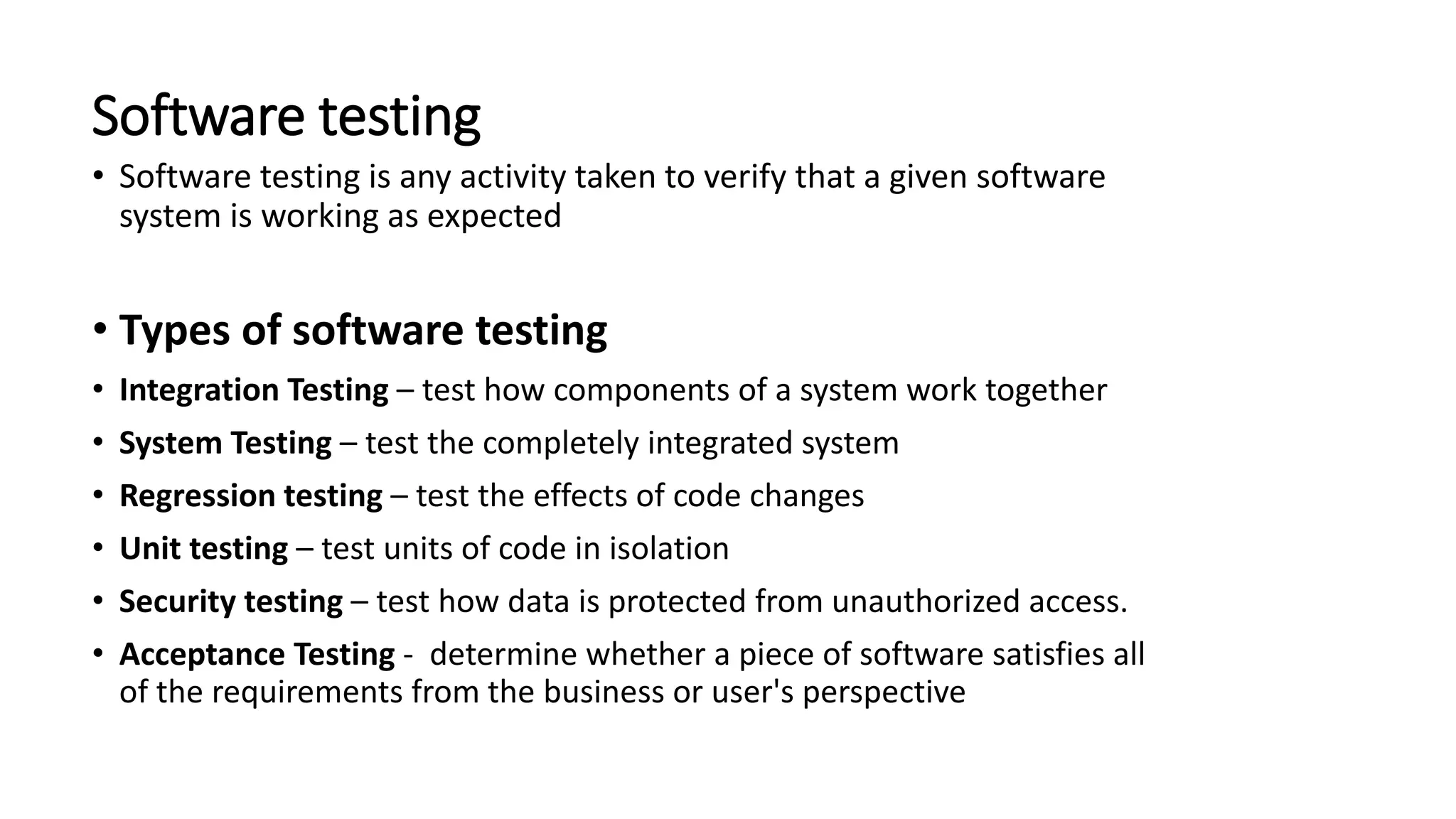 Software testing

• Software testing is any activity taken to verify that a given software system is working as expected

• Types of software testing

• Integration Testing – test how components of a system work together

• System Testing – test the completely integrated system

• Regression testing – test the effects of code changes

• Unit testing – test units of code in isolation

• Security testing – test how data is protected from unauthorized access.

• Acceptance Testing - determine whether a piece of software satisfies all of the requirements from the business or user's perspective